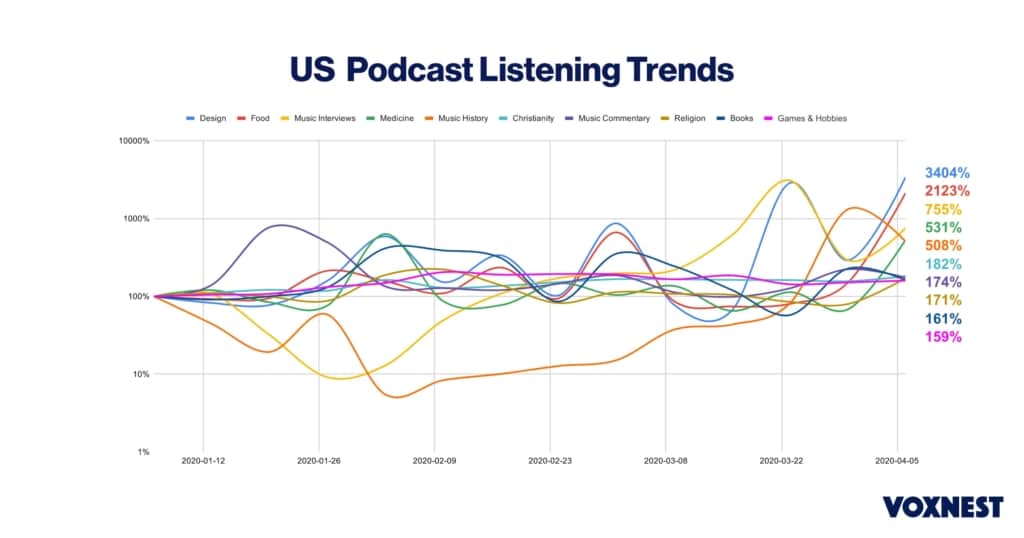 US Podcast Listening Trends

Design
Food
Music Interviews
Medicine
Music History
Christianity
Music Commentary
Religion
Books
Games & Hobbies

10000%
1000%
100%
10%
1%

2020-01-12
2020-01-26
2020-02-09
2020-02-23
2020-03-08
2020-03-22
2020-04-05

3404%
2123%
755%
531%
508%
182%
174%
171%
161%
159%

VOXNEST